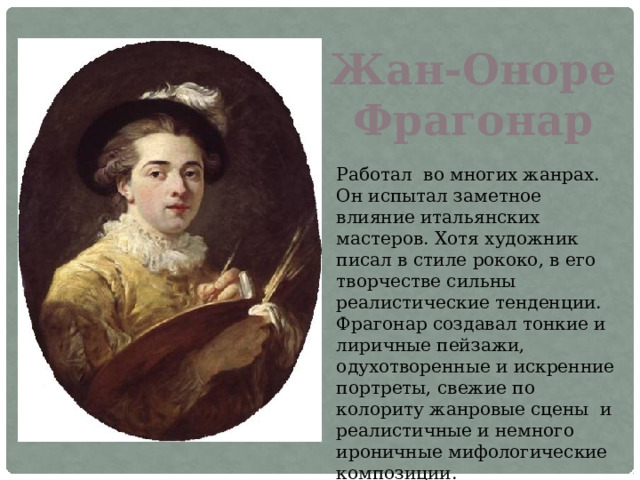 Жан-Оноре Фрагонар

Работал во многих жанрах. Он испытал заметное влияние итальянских мастеров. Хотя художник писал в стиле рококо, в его творчестве сильны реалистические тенденции. Фрагонар создавал тонкие и лиричные пейзажи, одухотворенные и искренние портреты, свежие по колориту жанровые сцены и реалистичные и немного ироничные мифологические композиции.